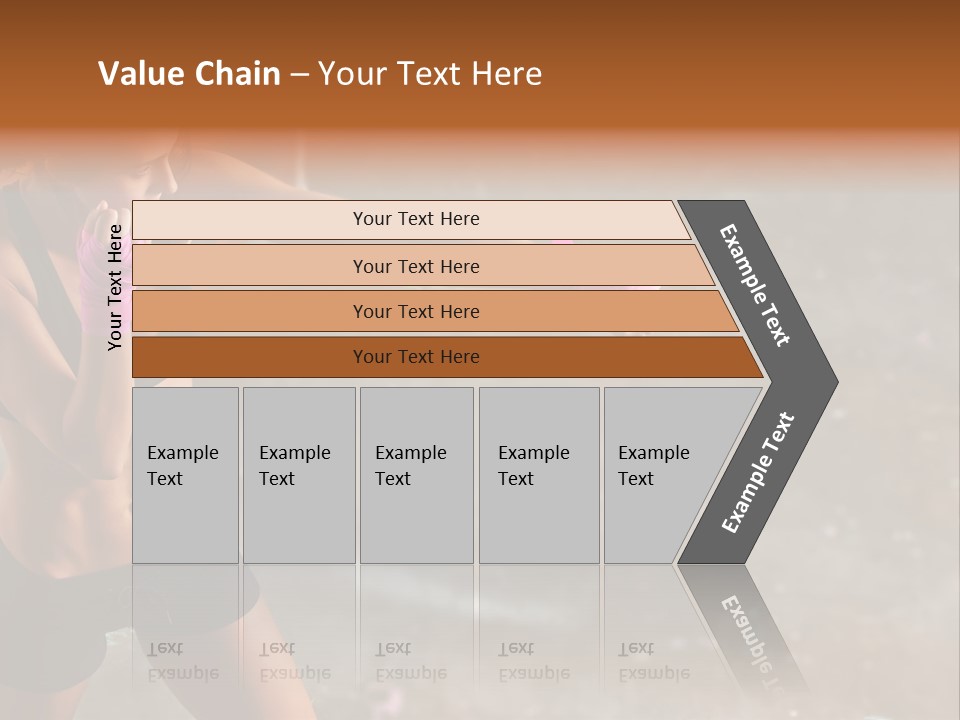 Value Chain – Your Text Here

Your Text Here

Your Text Here

Your Text Here

Your Text Here

Your Text Here

Example Text

Example Text

Example Text

Example Text

Example Text

Example Text

Example Text